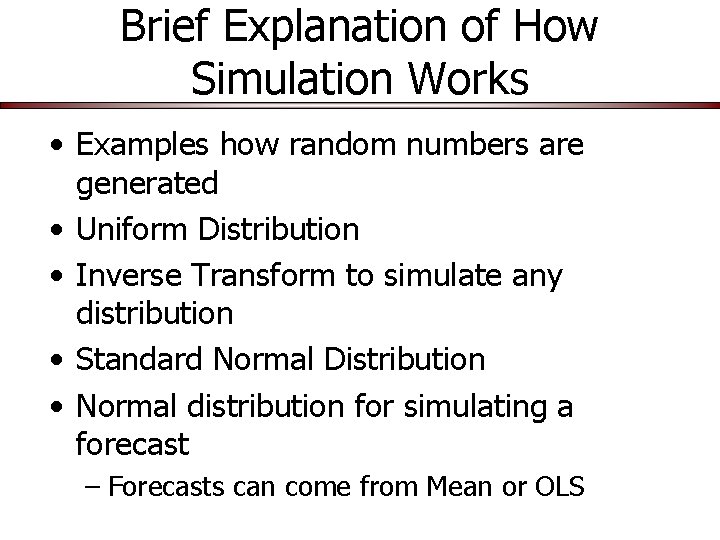 Brief Explanation of How Simulation Works

• Examples how random numbers are generated
• Uniform Distribution
• Inverse Transform to simulate any distribution
• Standard Normal Distribution
• Normal distribution for simulating a forecast
  – Forecasts can come from Mean or OLS